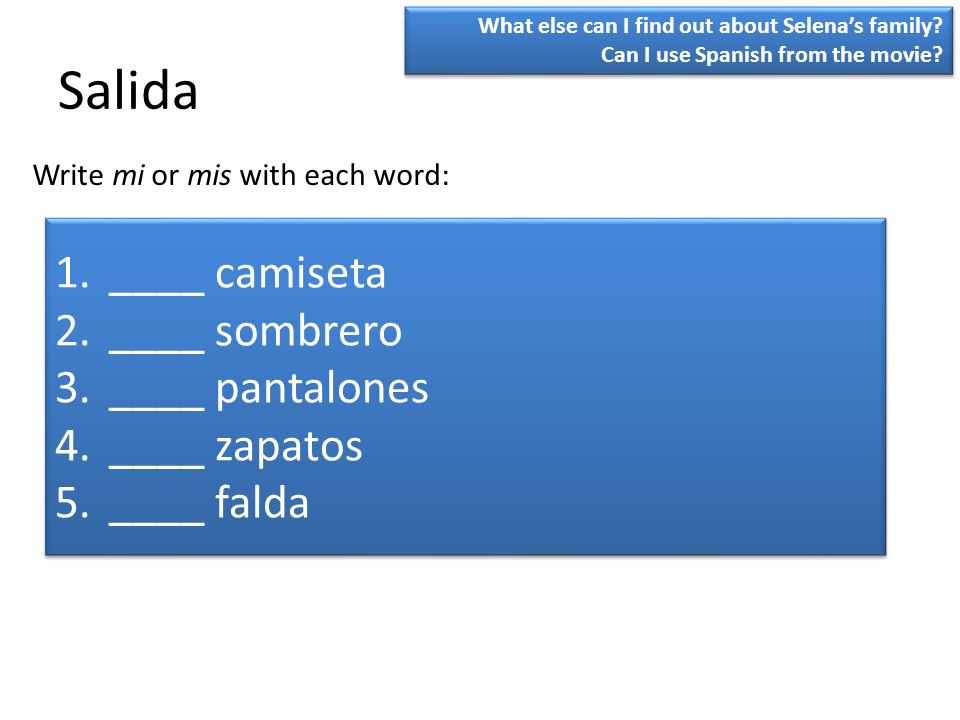 What else can I find out about Selena's family?
Can I use Spanish from the movie?

Salida

Write mi or mis with each word:

1. ____ camiseta
2. ____ sombrero
3. ____ pantalones
4. ____ zapatos
5. ____ falda